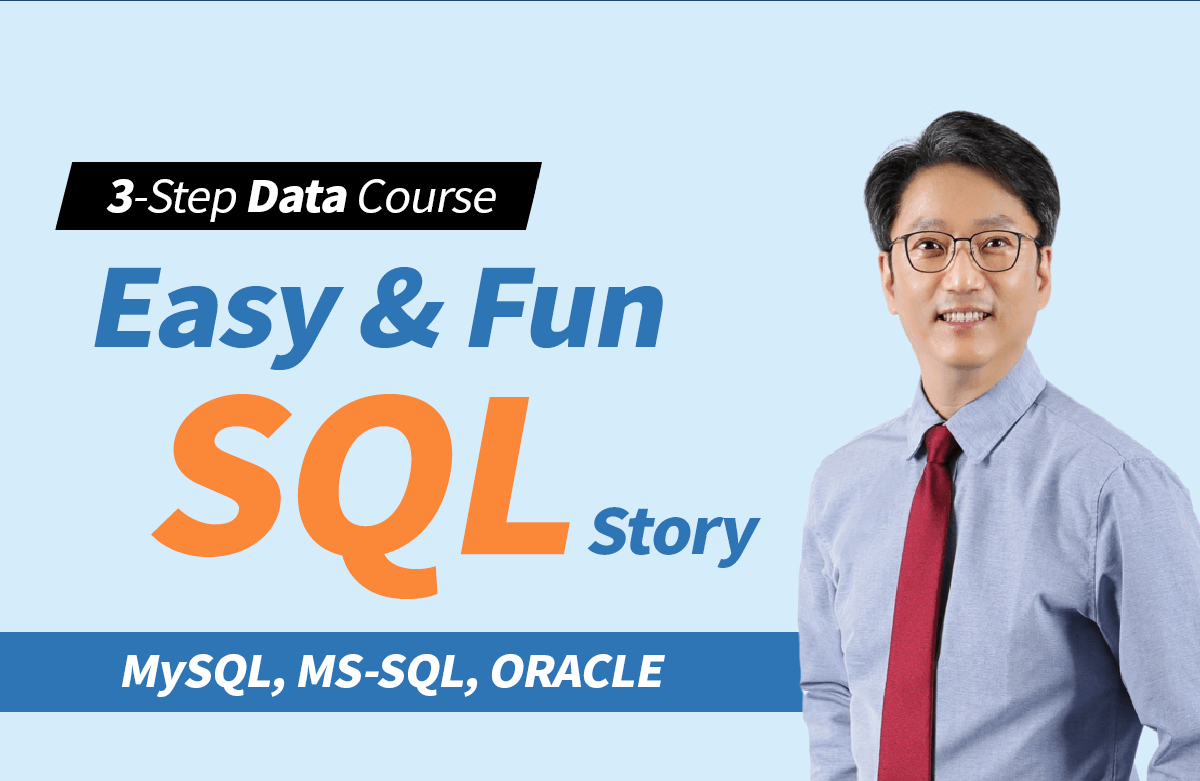 3-Step Data Course

Easy & Fun

SQL Story

MySQL, MS-SQL, ORACLE